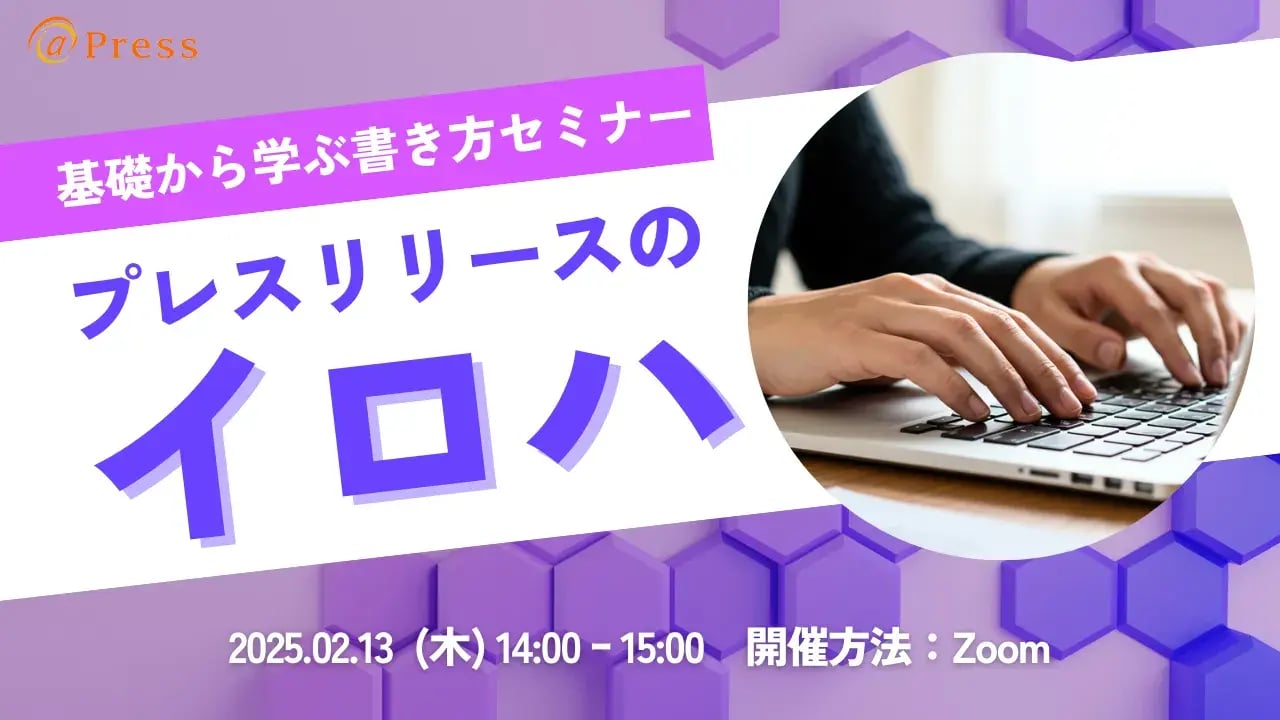 @Press

基礎から学ぶ書き方セミナー

プレスリリースの
イロハ

2025.02.13（木）14:00 - 15:00　開催方法：Zoom